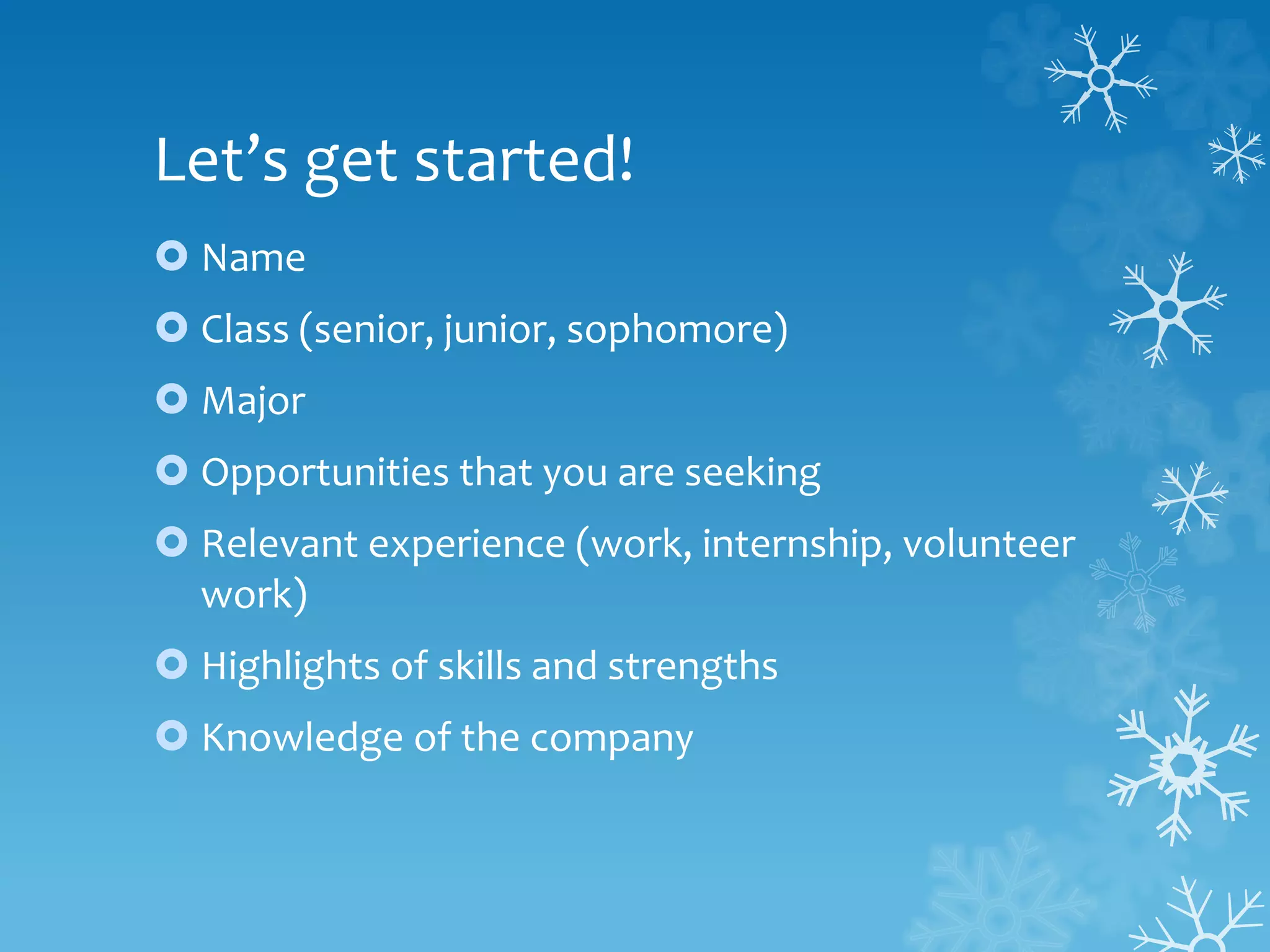 Let’s get started!

Name

Class (senior, junior, sophomore)

Major

Opportunities that you are seeking

Relevant experience (work, internship, volunteer work)

Highlights of skills and strengths

Knowledge of the company